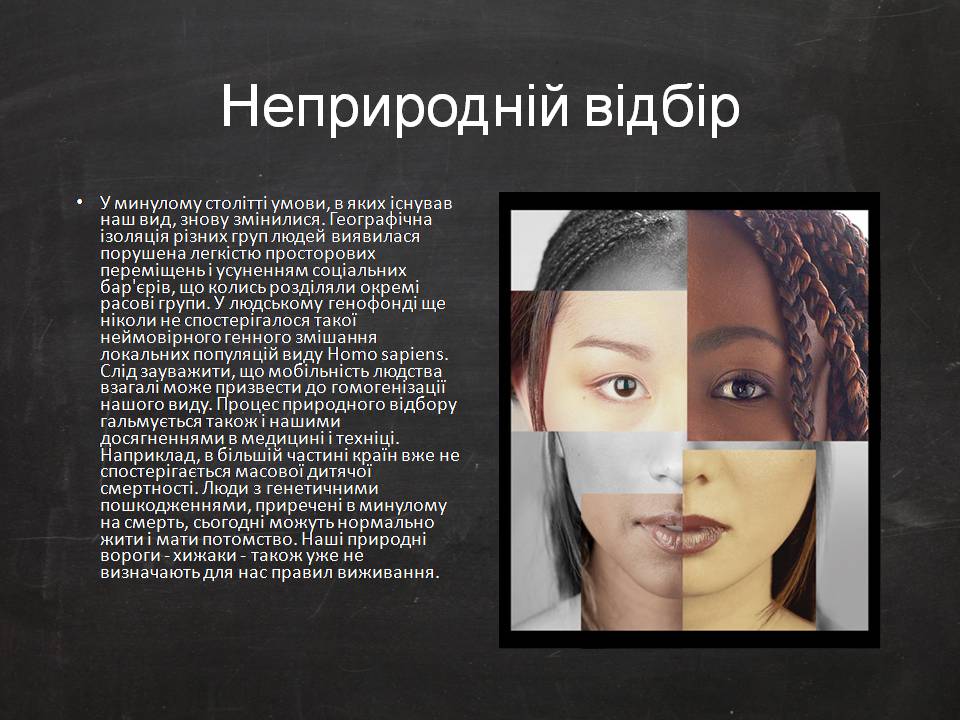 Неприродній відбір

• У минулому столітті умови, в яких існував наш вид, знову змінилися. Географічна ізоляція різних груп людей виявилася порушена легкістю просторових переміщень і усуненням соціальних бар'єрів, що колись розділяли окремі расові групи. У людському генофонді ще ніколи не спостерігалося такої неймовірного генного змішання локальних популяцій виду Homo sapiens. Слід зауважити, що мобільність людства взагалі може призвести до гомогенізації нашого виду. Процес природного відбору гальмується також і нашими досягненнями в медицині і техніці. Наприклад, в більшій частині країн вже не спостерігається масової дитячої смертності. Люди з генетичними пошкодженнями, приречені в минулому на смерть, сьогодні можуть нормально жити і мати потомство. Наші природні вороги - хижаки - також уже не визначають для нас правил виживання.